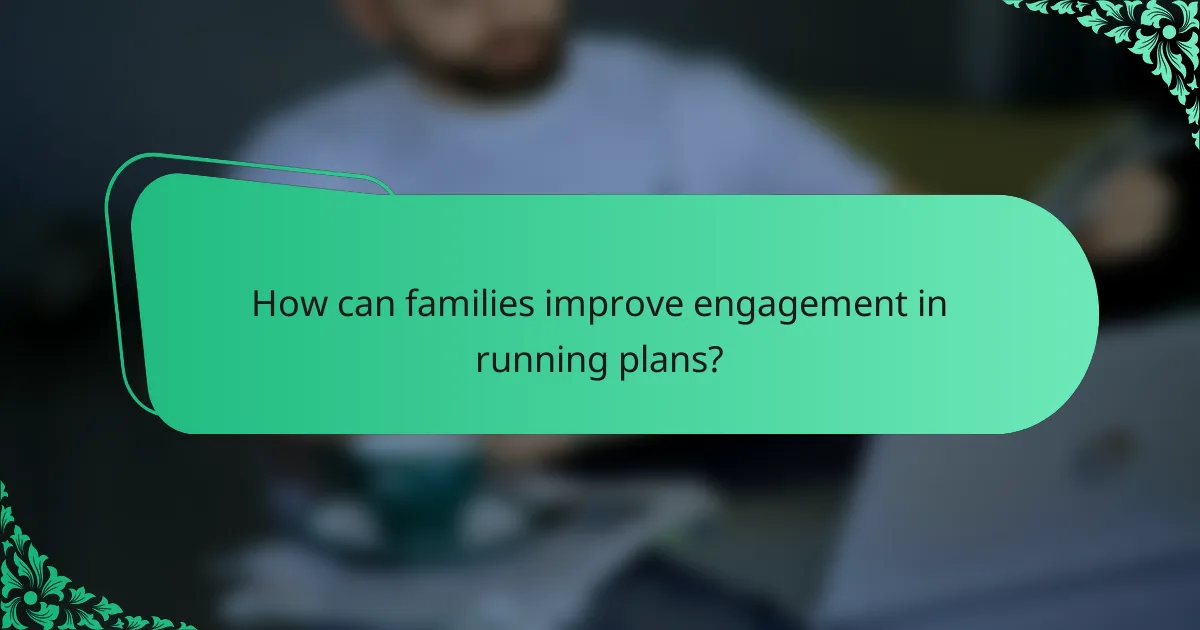 How can families improve engagement in running plans?